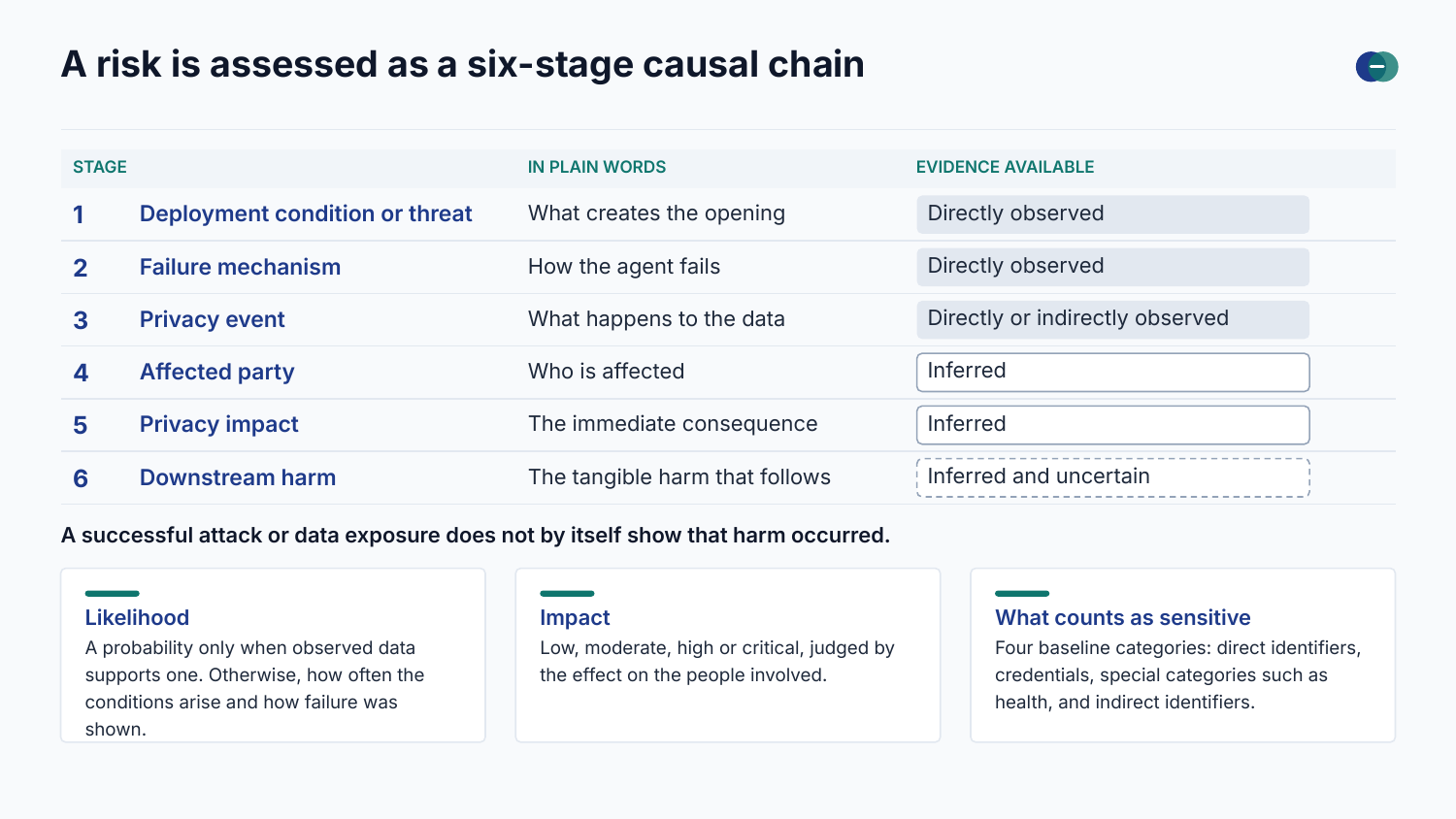 A risk is assessed as a six-stage causal chain

| STAGE | | IN PLAIN WORDS | EVIDENCE AVAILABLE |
|---|---|---|---|
| 1 | Deployment condition or threat | What creates the opening | Directly observed |
| 2 | Failure mechanism | How the agent fails | Directly observed |
| 3 | Privacy event | What happens to the data | Directly or indirectly observed |
| 4 | Affected party | Who is affected | Inferred |
| 5 | Privacy impact | The immediate consequence | Inferred |
| 6 | Downstream harm | The tangible harm that follows | Inferred and uncertain |

A successful attack or data exposure does not by itself show that harm occurred.

Likelihood
A probability only when observed data supports one. Otherwise, how often the conditions arise and how failure was shown.

Impact
Low, moderate, high or critical, judged by the effect on the people involved.

What counts as sensitive
Four baseline categories: direct identifiers, credentials, special categories such as health, and indirect identifiers.